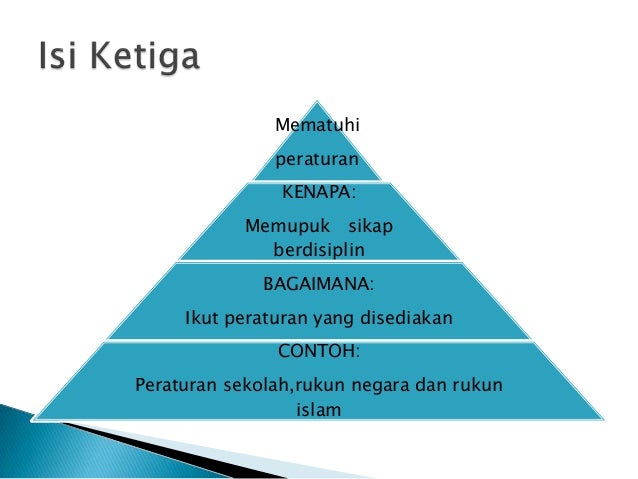 Isi Ketiga

Mematuhi

peraturan

KENAPA:

Memupuk sikap berdisiplin

BAGAIMANA:

Ikut peraturan yang disediakan

CONTOH:

Peraturan sekolah,rukun negara dan rukun islam